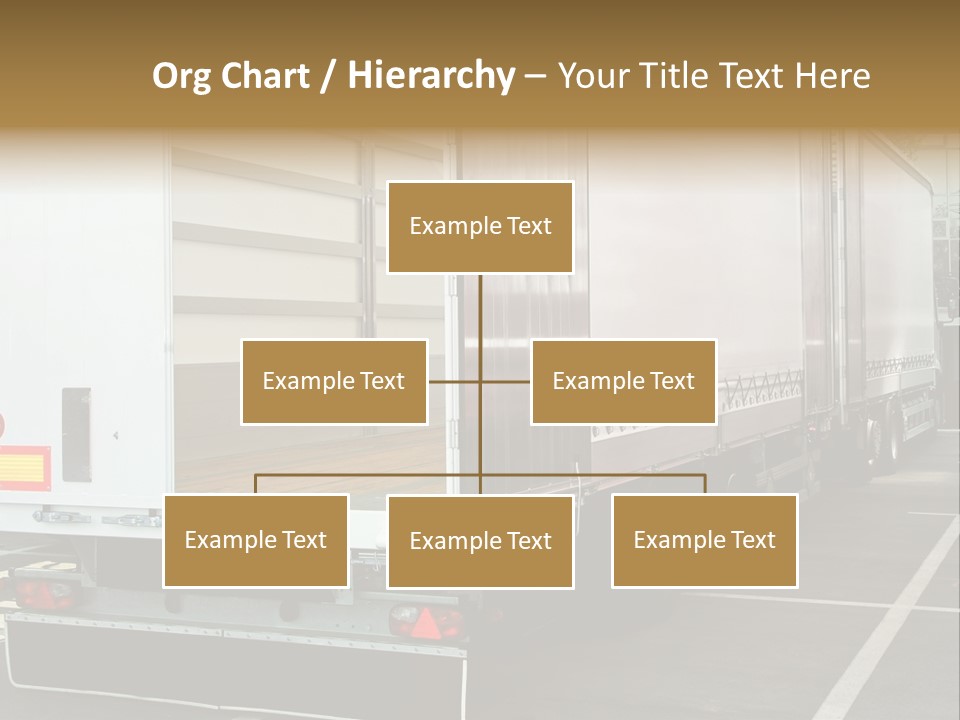 Org Chart / Hierarchy – Your Title Text Here

Example Text

Example Text

Example Text

Example Text

Example Text

Example Text